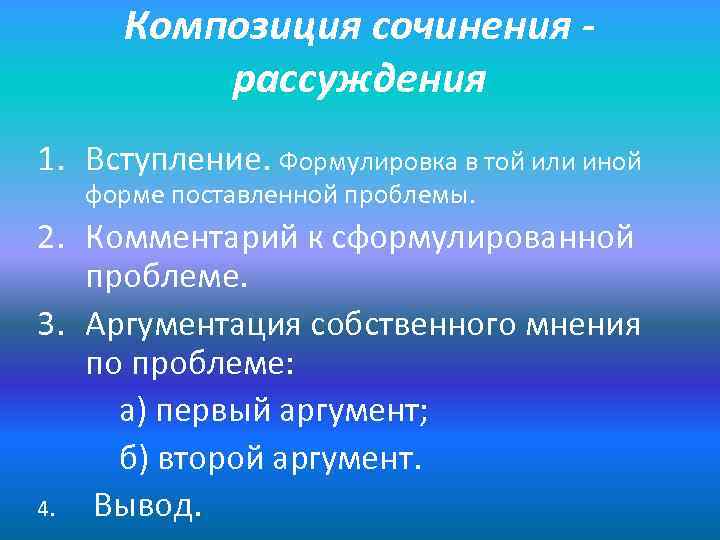 Композиция сочинения - рассуждения

1. Вступление. Формулировка в той или иной форме поставленной проблемы.
2. Комментарий к сформулированной проблеме.
3. Аргументация собственного мнения по проблеме:
а) первый аргумент;
б) второй аргумент.
4. Вывод.